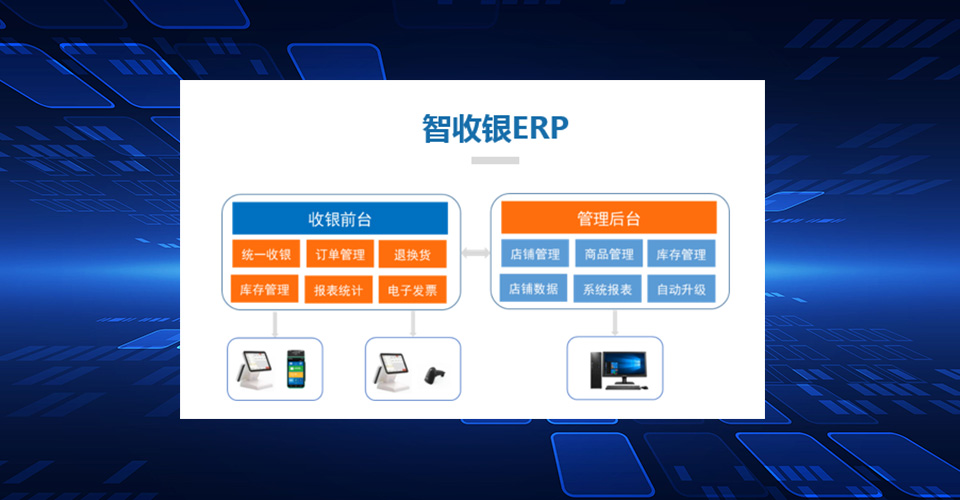 智收银ERP

收银前台

统一收银
订单管理
退换货
库存管理
报表统计
电子发票

管理后台

店铺管理
商品管理
库存管理
店铺数据
系统报表
自动升级